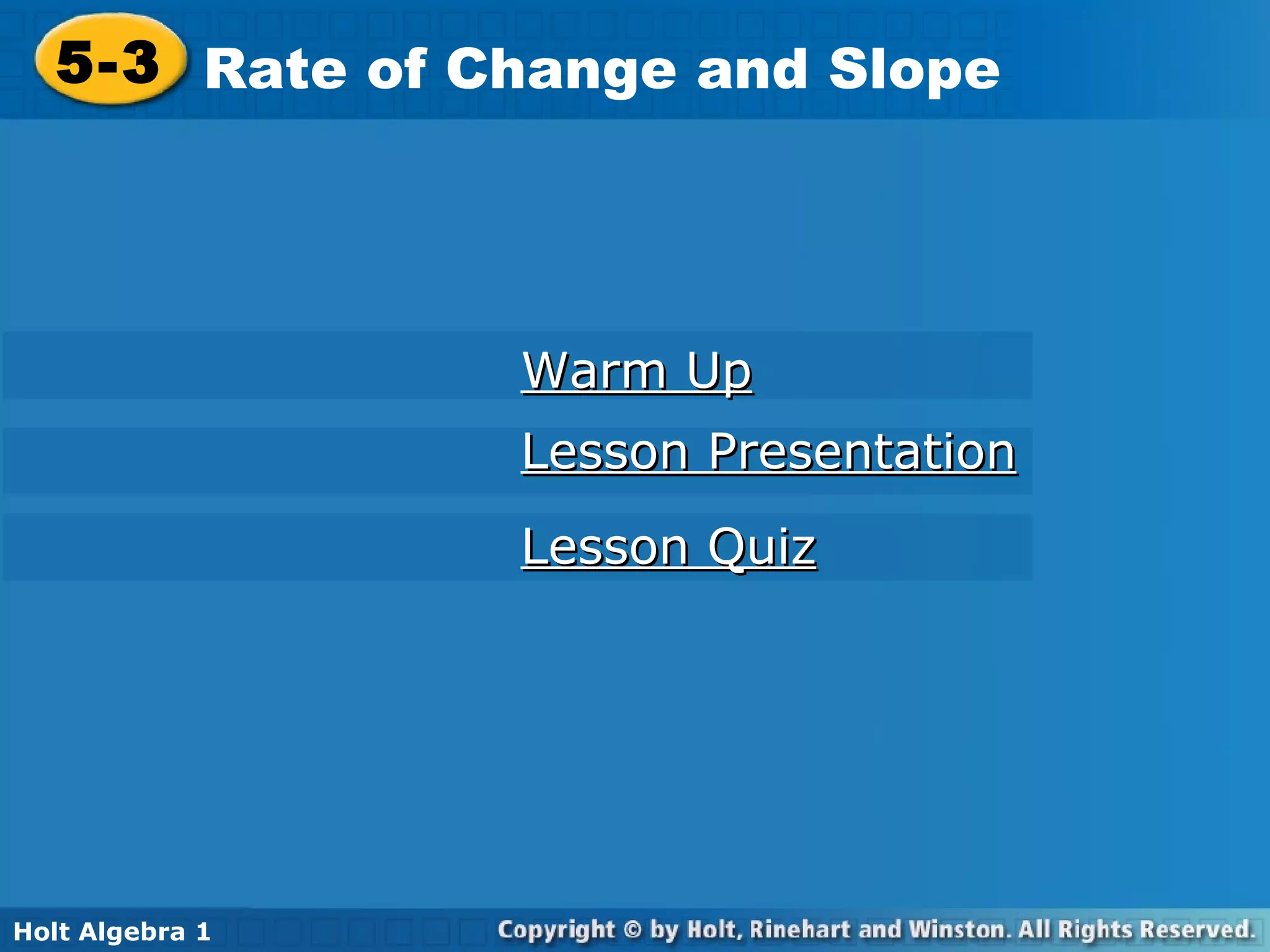 5-3 Rate of Change and Slope

Warm Up

Lesson Presentation

Lesson Quiz

Holt Algebra 1

Copyright © by Holt, Rinehart and Winston. All Rights Reserved.